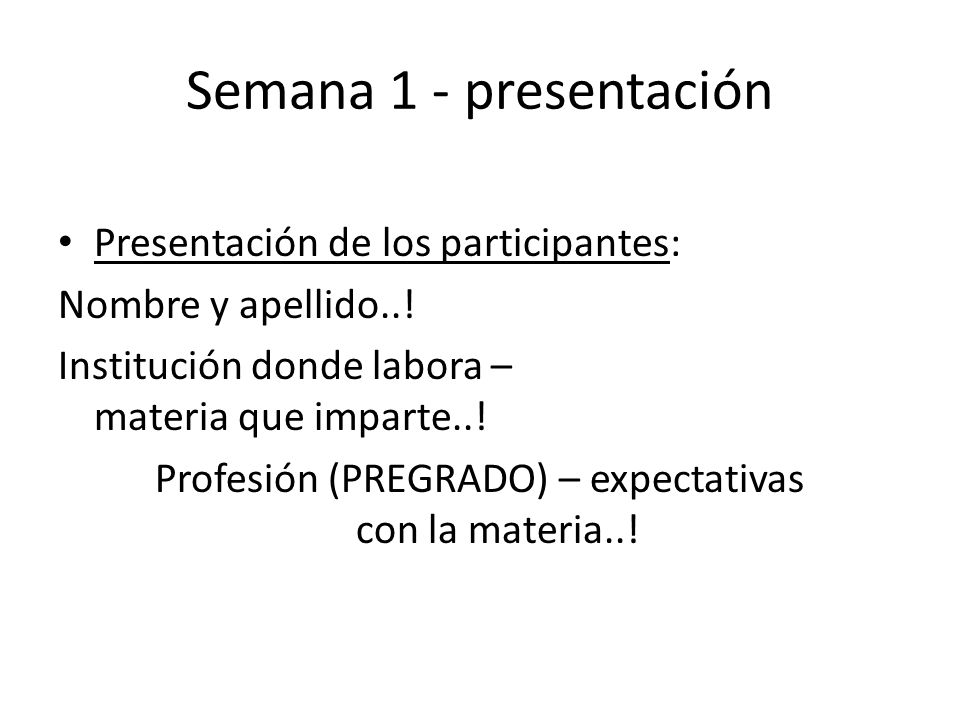 Semana 1 - presentación

• Presentación de los participantes:

Nombre y apellido..!

Institución donde labora – materia que imparte..!

Profesión (PREGRADO) – expectativas con la materia..!